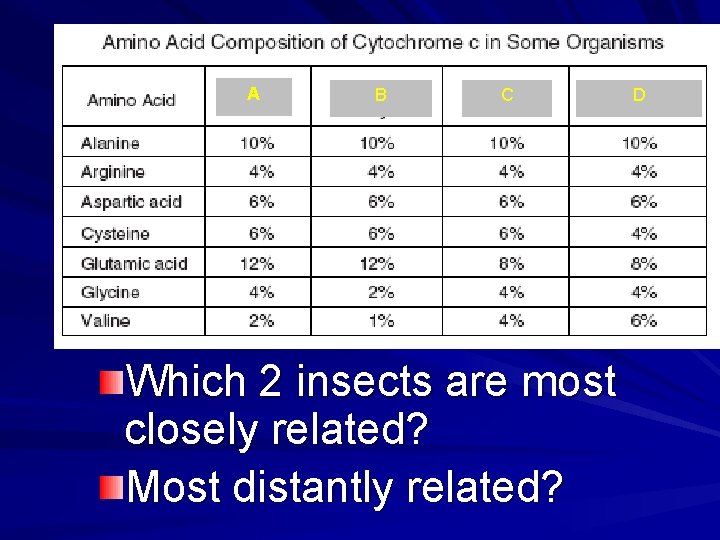 Amino Acid Composition of Cytochrome c in Some Organisms

| Amino Acid | A | B | C | D |
|---|---|---|---|---|
| Alanine | 10% | 10% | 10% | 10% |
| Arginine | 4% | 4% | 4% | 4% |
| Aspartic acid | 6% | 6% | 6% | 6% |
| Cysteine | 6% | 6% | 6% | 4% |
| Glutamic acid | 12% | 12% | 8% | 8% |
| Glycine | 4% | 2% | 4% | 4% |
| Valine | 2% | 1% | 4% | 6% |

Which 2 insects are most closely related?

Most distantly related?